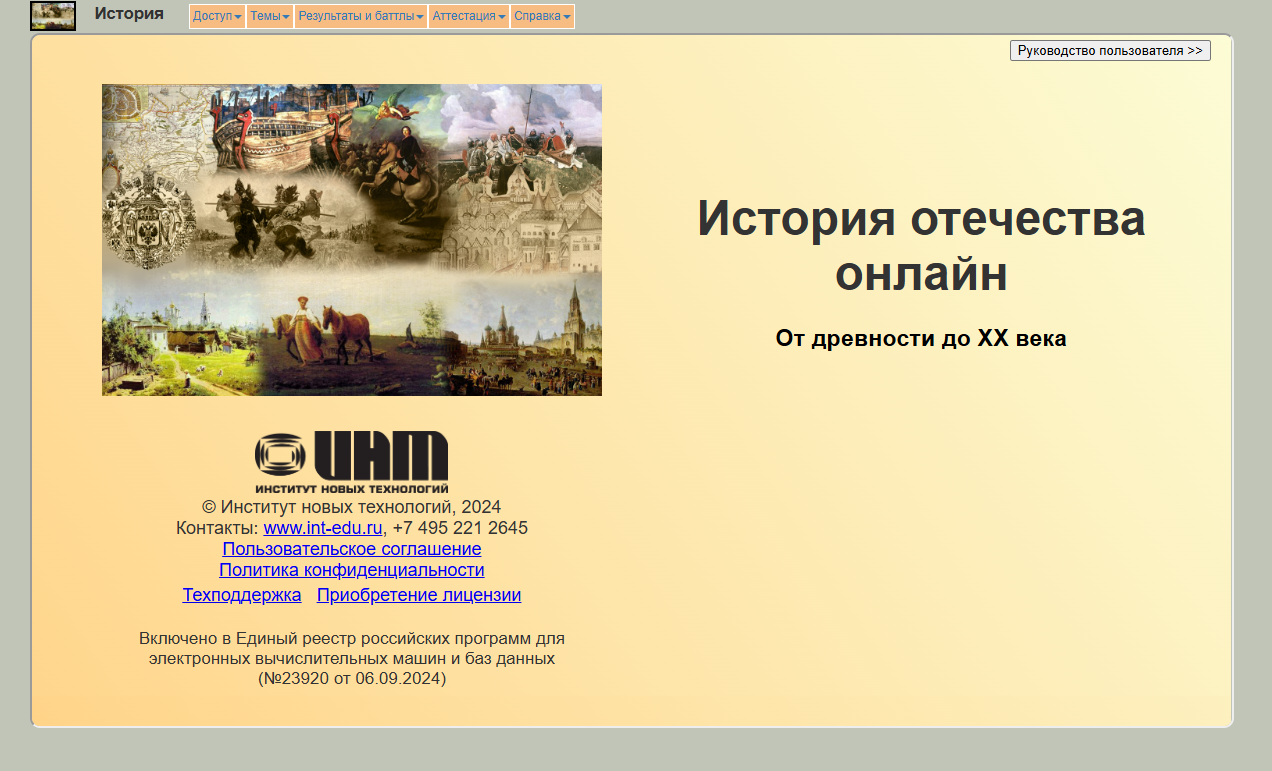 История

Доступ Темы Результаты и баттлы Аттестация Справка

Руководство пользователя >>

История отечества онлайн

От древности до XX века

ИНТ
ИНСТИТУТ НОВЫХ ТЕХНОЛОГИЙ

© Институт новых технологий, 2024
Контакты: www.int-edu.ru, +7 495 221 2645
Пользовательское соглашение
Политика конфиденциальности
Техподдержка Приобретение лицензии

Включено в Единый реестр российских программ для электронных вычислительных машин и баз данных (№23920 от 06.09.2024)